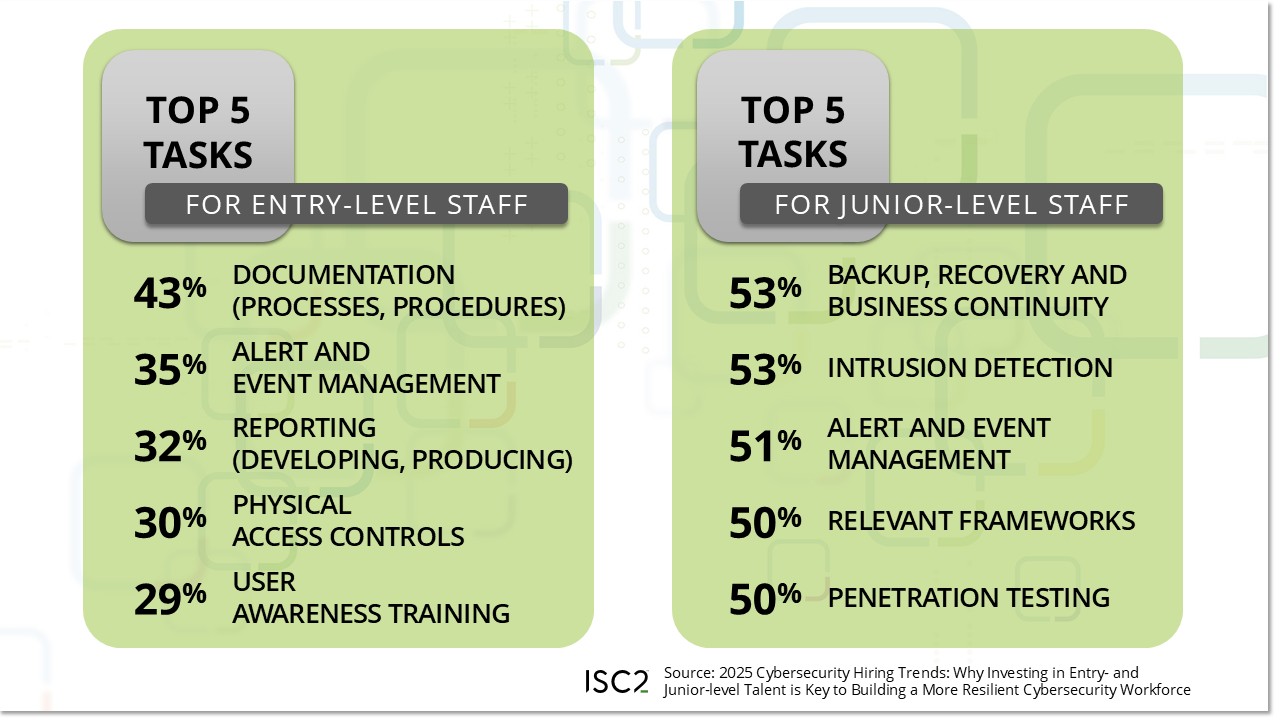 TOP 5 TASKS

FOR ENTRY-LEVEL STAFF

43% DOCUMENTATION (PROCESSES, PROCEDURES)

35% ALERT AND EVENT MANAGEMENT

32% REPORTING (DEVELOPING, PRODUCING)

30% PHYSICAL ACCESS CONTROLS

29% USER AWARENESS TRAINING

TOP 5 TASKS

FOR JUNIOR-LEVEL STAFF

53% BACKUP, RECOVERY AND BUSINESS CONTINUITY

53% INTRUSION DETECTION

51% ALERT AND EVENT MANAGEMENT

50% RELEVANT FRAMEWORKS

50% PENETRATION TESTING

ISC2 Source: 2025 Cybersecurity Hiring Trends: Why Investing in Entry- and Junior-level Talent is Key to Building a More Resilient Cybersecurity Workforce